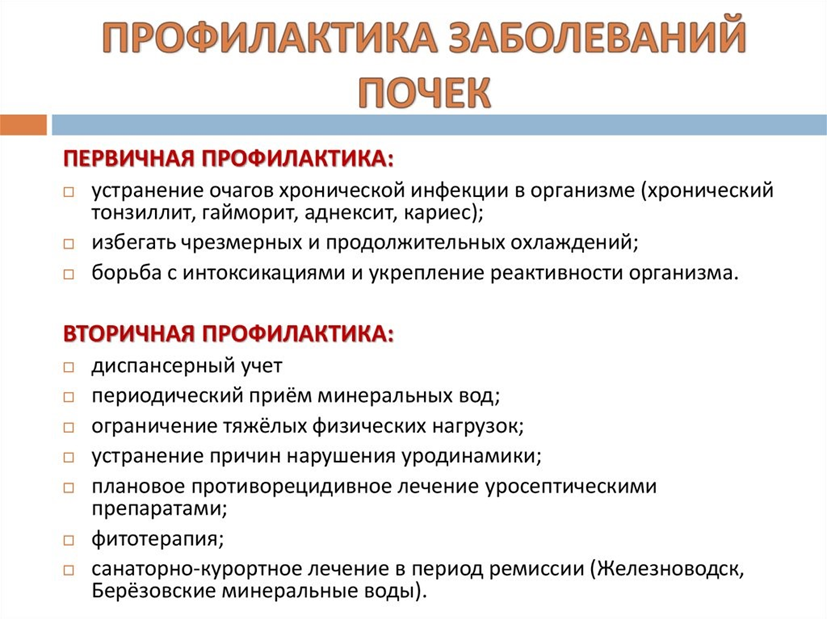 ПРОФИЛАКТИКА ЗАБОЛЕВАНИЙ ПОЧЕК

ПЕРВИЧНАЯ ПРОФИЛАКТИКА:

□ устранение очагов хронической инфекции в организме (хронический тонзиллит, гайморит, аднексит, кариес);
□ избегать чрезмерных и продолжительных охлаждений;
□ борьба с интоксикациями и укрепление реактивности организма.

ВТОРИЧНАЯ ПРОФИЛАКТИКА:

□ диспансерный учет
□ периодический приём минеральных вод;
□ ограничение тяжёлых физических нагрузок;
□ устранение причин нарушения уродинамики;
□ плановое противорецидивное лечение уросептическими препаратами;
□ фитотерапия;
□ санаторно-курортное лечение в период ремиссии (Железноводск, Берёзовские минеральные воды).